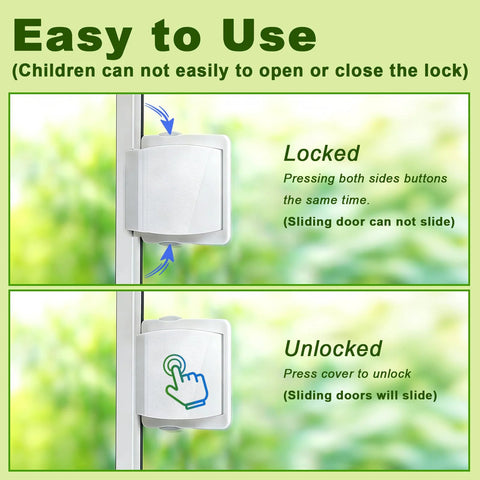 Easy to Use
(Children can not easily to open or close the lock)

Locked
Pressing both sides buttons the same time.
(Sliding door can not slide)

Unlocked
Press cover to unlock
(Sliding doors will slide)